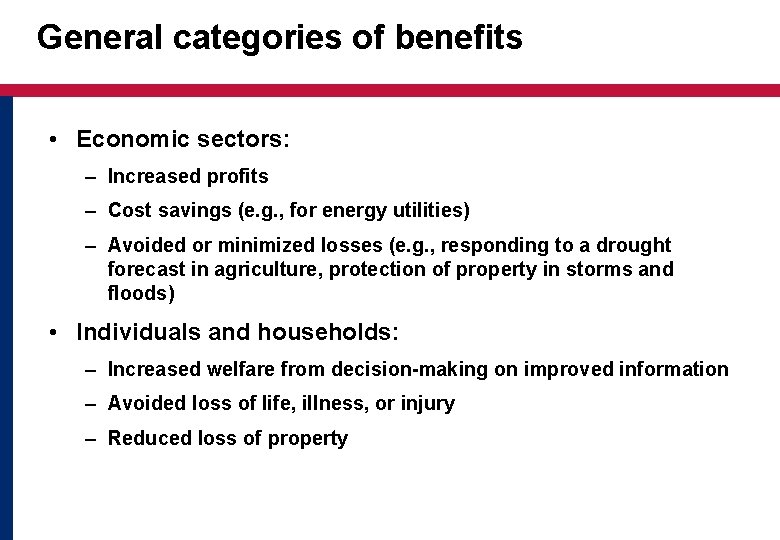 General categories of benefits

• Economic sectors:
– Increased profits
– Cost savings (e.g., for energy utilities)
– Avoided or minimized losses (e.g., responding to a drought forecast in agriculture, protection of property in storms and floods)

• Individuals and households:
– Increased welfare from decision-making on improved information
– Avoided loss of life, illness, or injury
– Reduced loss of property